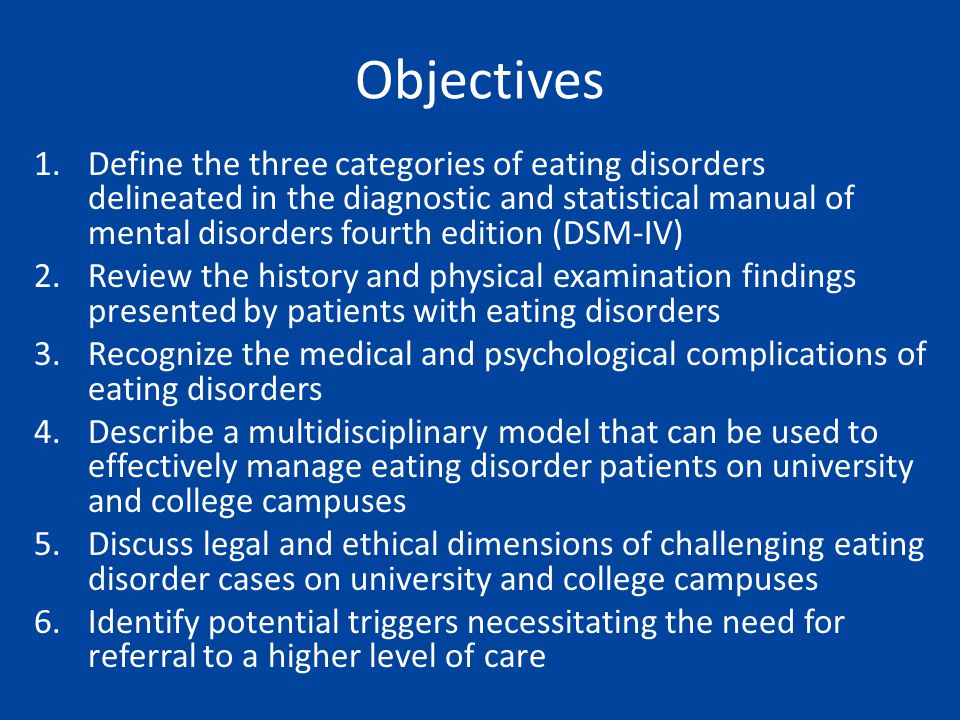 Objectives

1. Define the three categories of eating disorders delineated in the diagnostic and statistical manual of mental disorders fourth edition (DSM-IV)
2. Review the history and physical examination findings presented by patients with eating disorders
3. Recognize the medical and psychological complications of eating disorders
4. Describe a multidisciplinary model that can be used to effectively manage eating disorder patients on university and college campuses
5. Discuss legal and ethical dimensions of challenging eating disorder cases on university and college campuses
6. Identify potential triggers necessitating the need for referral to a higher level of care